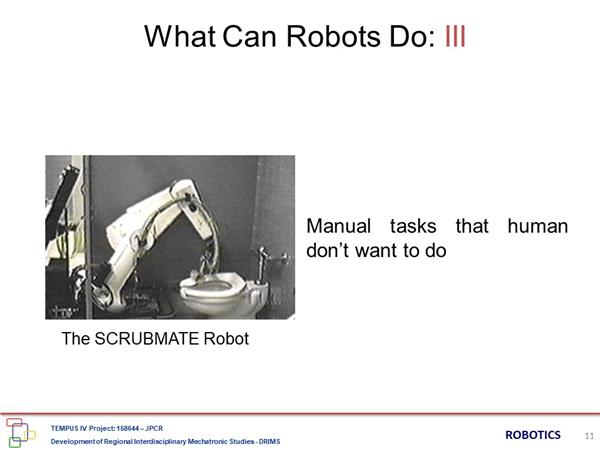 What Can Robots Do: III

Manual tasks that human don't want to do

The SCRUBMATE Robot

TEMPUS IV Project: 158644 – JPCR
Development of Regional Interdisciplinary Mechatronic Studies - DRIMS

ROBOTICS 11